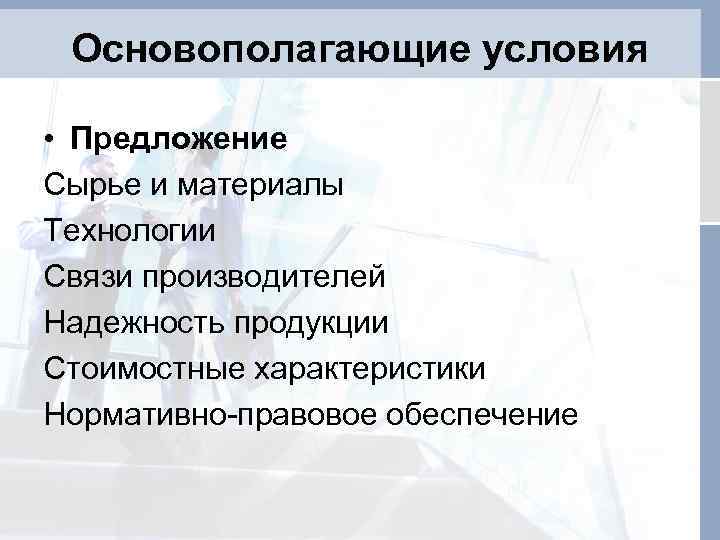 Основополагающие условия

• Предложение
Сырье и материалы
Технологии
Связи производителей
Надежность продукции
Стоимостные характеристики
Нормативно-правовое обеспечение